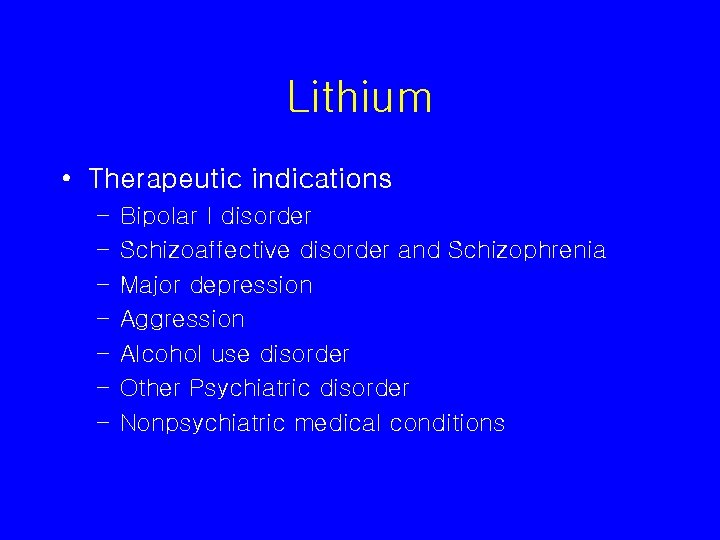 Lithium

• Therapeutic indications
– Bipolar I disorder
– Schizoaffective disorder and Schizophrenia
– Major depression
– Aggression
– Alcohol use disorder
– Other Psychiatric disorder
– Nonpsychiatric medical conditions